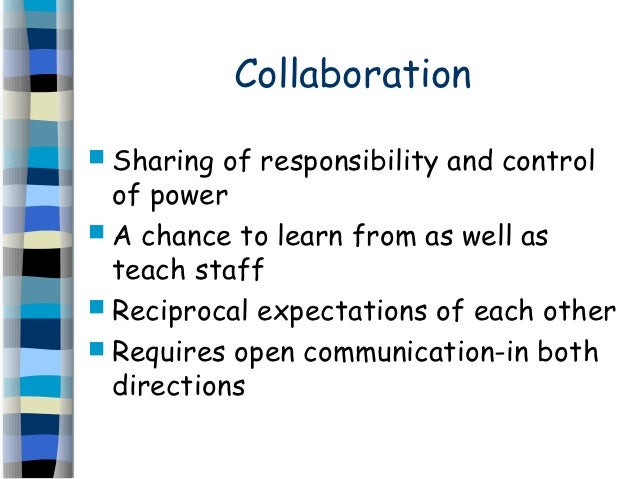 Collaboration

- Sharing of responsibility and control of power
- A chance to learn from as well as teach staff
- Reciprocal expectations of each other
- Requires open communication-in both directions